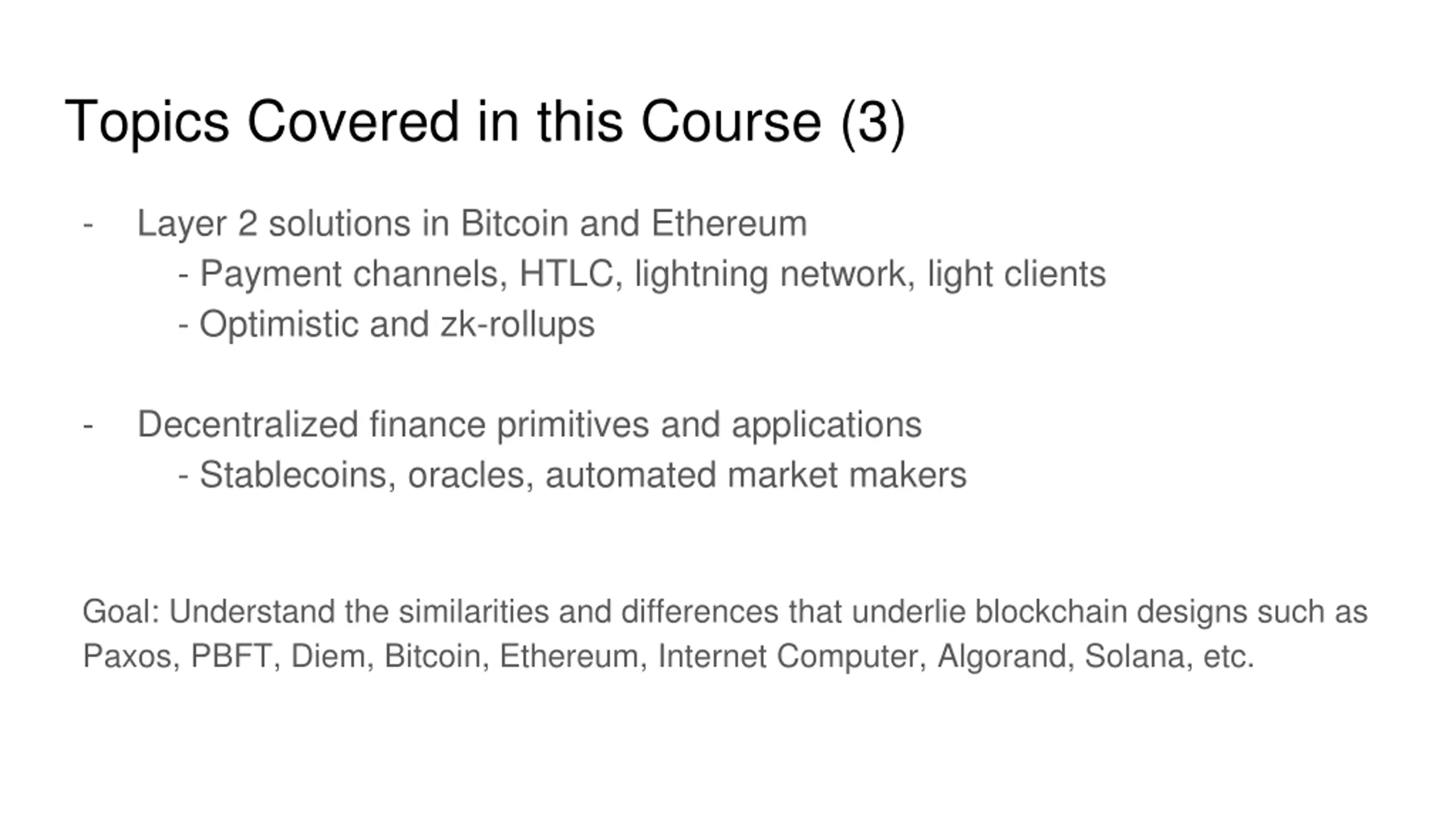 Topics Covered in this Course (3)

- Layer 2 solutions in Bitcoin and Ethereum
  - Payment channels, HTLC, lightning network, light clients
  - Optimistic and zk-rollups

- Decentralized finance primitives and applications
  - Stablecoins, oracles, automated market makers

Goal: Understand the similarities and differences that underlie blockchain designs such as Paxos, PBFT, Diem, Bitcoin, Ethereum, Internet Computer, Algorand, Solana, etc.